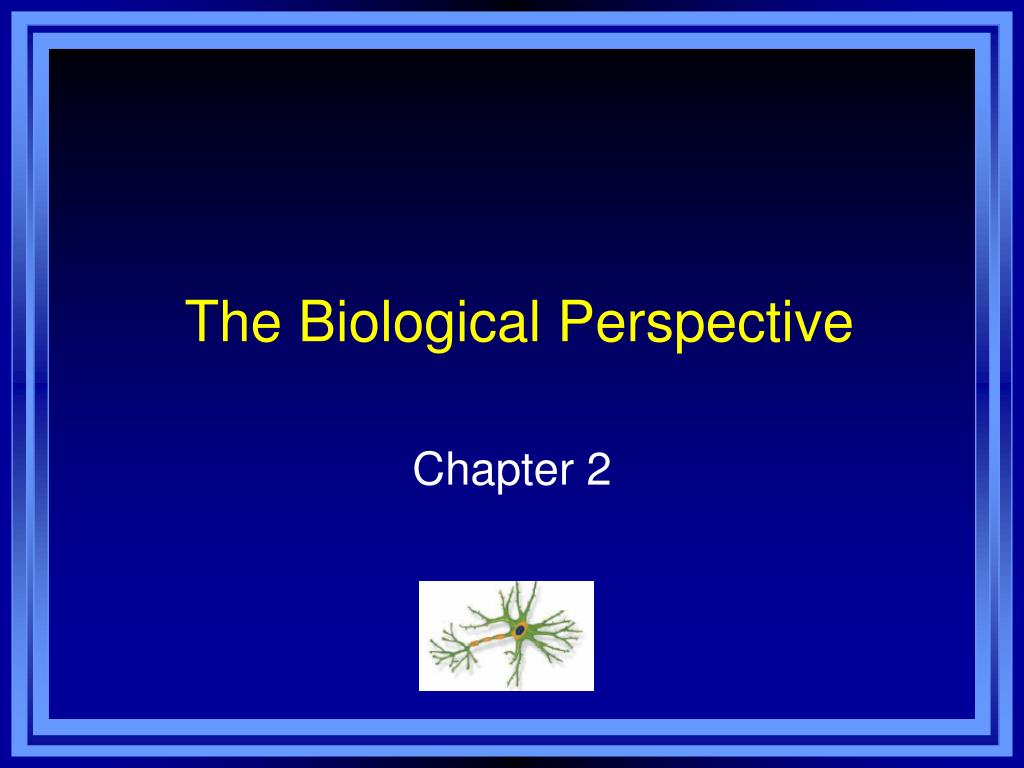 The Biological Perspective

Chapter 2